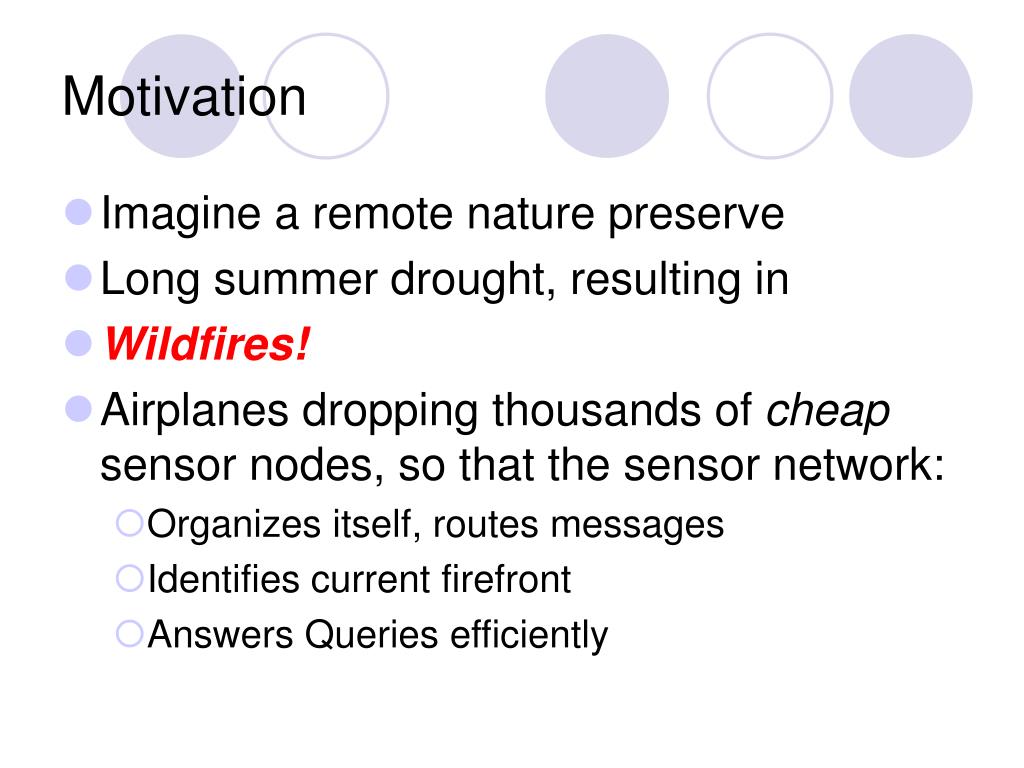 Motivation

Imagine a remote nature preserve
Long summer drought, resulting in
Wildfires!
Airplanes dropping thousands of cheap sensor nodes, so that the sensor network:
Organizes itself, routes messages
Identifies current firefront
Answers Queries efficiently